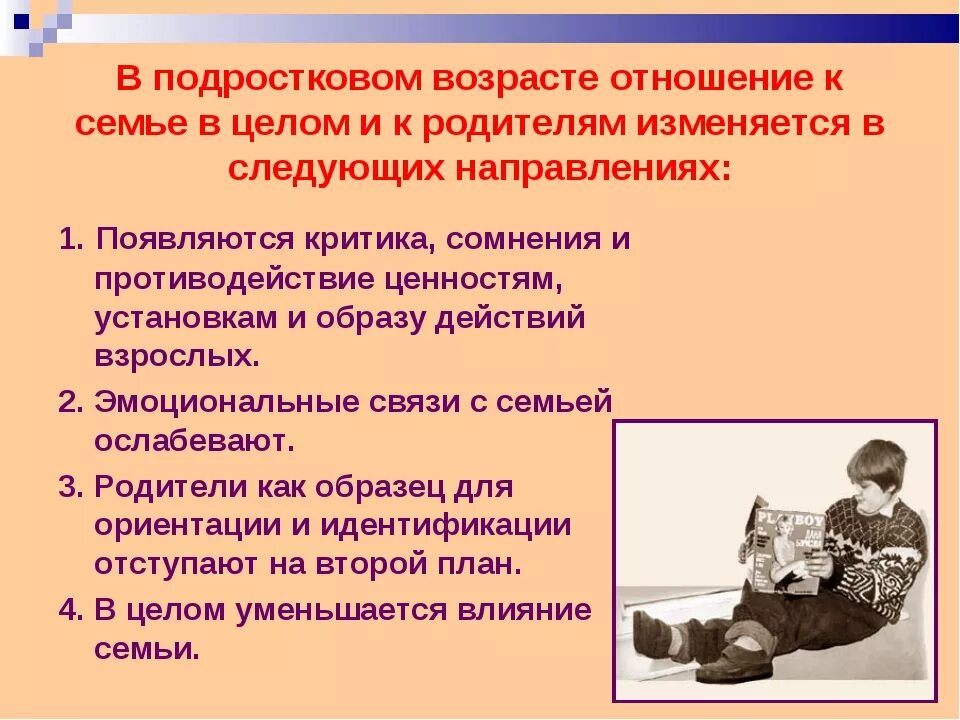 В подростковом возрасте отношение к семье в целом и к родителям изменяется в следующих направлениях:

1. Появляются критика, сомнения и противодействие ценностям, установкам и образу действий взрослых.
2. Эмоциональные связи с семьей ослабевают.
3. Родители как образец для ориентации и идентификации отступают на второй план.
4. В целом уменьшается влияние семьи.

PLAYBOY